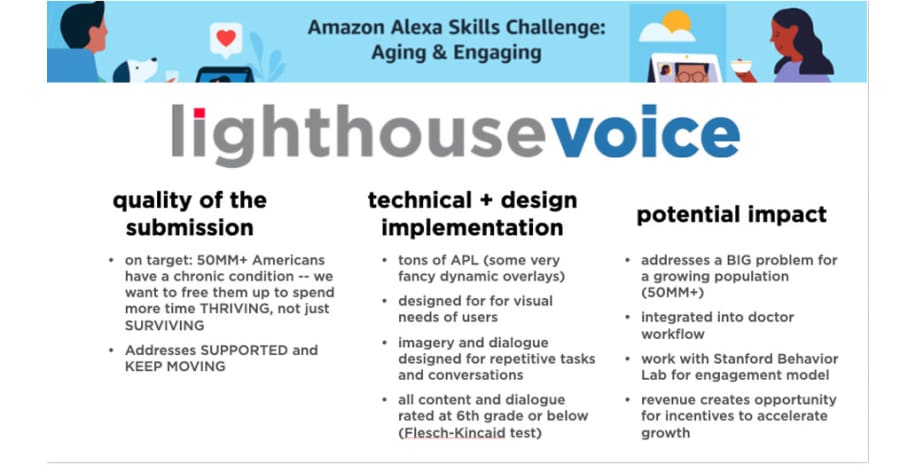 Amazon Alexa Skills Challenge: Aging & Engaging

lighthousevoice

quality of the submission

• on target: 50MM+ Americans have a chronic condition -- we want to free them up to spend more time THRIVING, not just SURVIVING

• Addresses SUPPORTED and KEEP MOVING

technical + design implementation

• tons of APL (some very fancy dynamic overlays)

• designed for for visual needs of users

• imagery and dialogue designed for repetitive tasks and conversations

• all content and dialogue rated at 6th grade or below (Flesch-Kincaid test)

potential impact

• addresses a BIG problem for a growing population (50MM+)

• integrated into doctor workflow

• work with Stanford Behavior Lab for engagement model

• revenue creates opportunity for incentives to accelerate growth